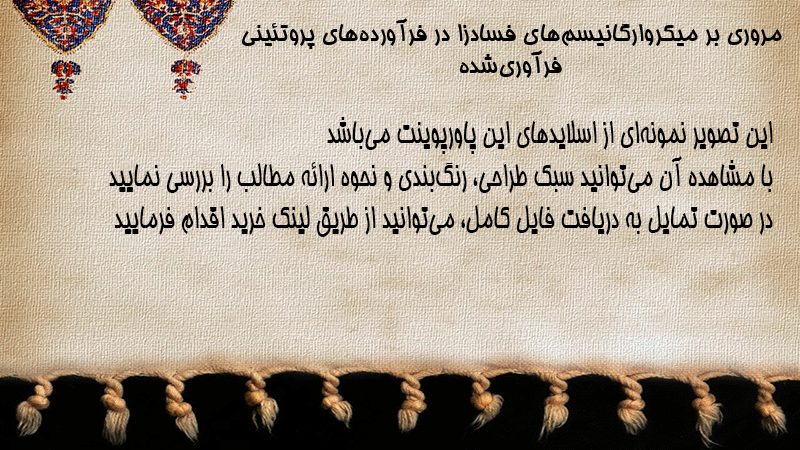 مروری بر میکروارگانیسم‌های فسادزا در فرآورده‌های پروتئینی فرآوری‌شده

این تصویر نمونه‌ای از اسلایدهای این پاورپوینت می‌باشد
با مشاهده آن می‌توانید سبک طراحی، رنگ‌بندی و نحوه ارائه مطالب را بررسی نمایید
در صورت تمایل به دریافت فایل کامل، می‌توانید از طریق لینک خرید اقدام فرمایید